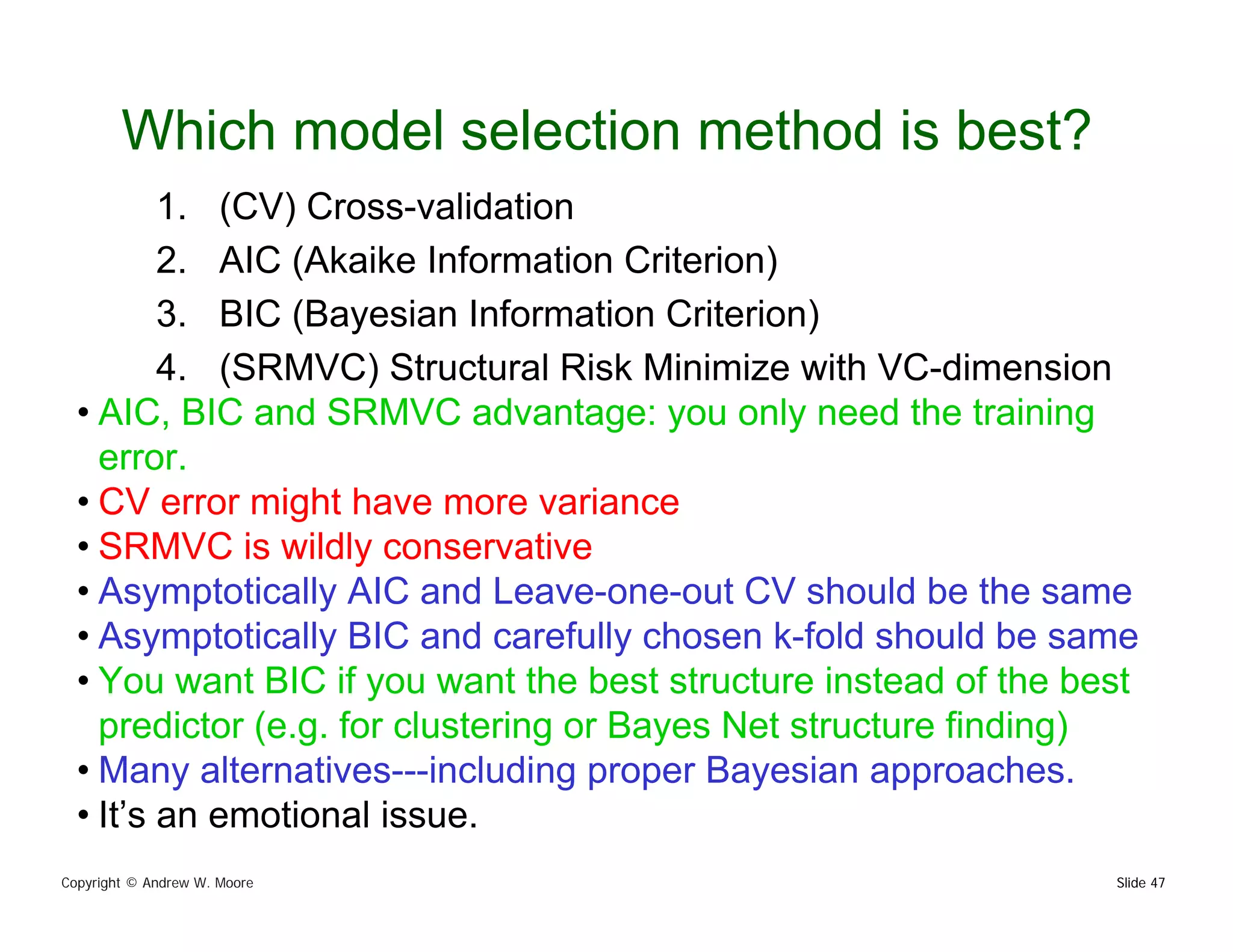 Which model selection method is best?

1. (CV) Cross-validation
2. AIC (Akaike Information Criterion)
3. BIC (Bayesian Information Criterion)
4. (SRMVC) Structural Risk Minimize with VC-dimension

• AIC, BIC and SRMVC advantage: you only need the training error.
• CV error might have more variance
• SRMVC is wildly conservative
• Asymptotically AIC and Leave-one-out CV should be the same
• Asymptotically BIC and carefully chosen k-fold should be same
• You want BIC if you want the best structure instead of the best predictor (e.g. for clustering or Bayes Net structure finding)
• Many alternatives---including proper Bayesian approaches.
• It's an emotional issue.

Copyright © Andrew W. Moore

Slide 47